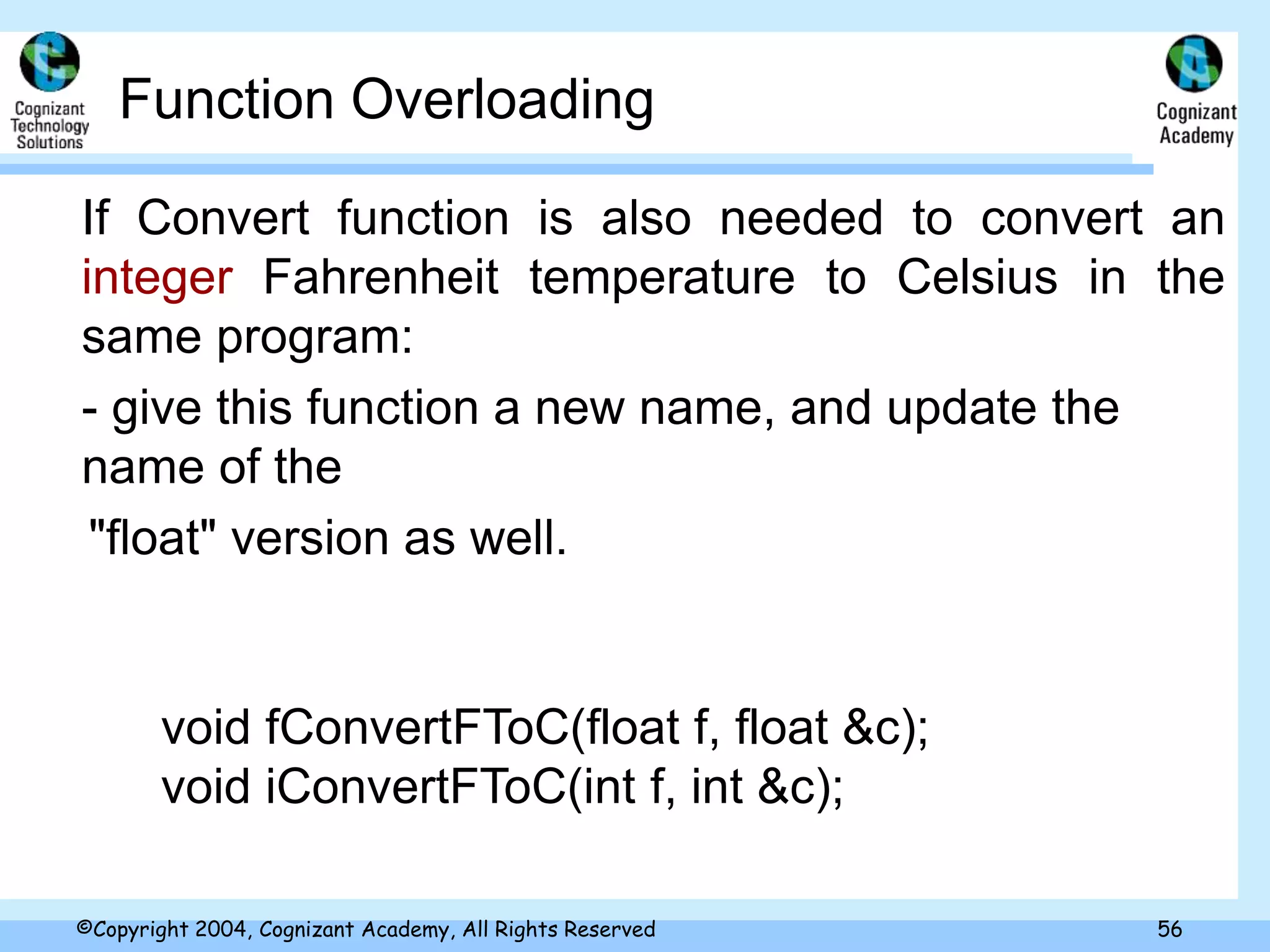 Cognizant Technology Solutions

Function Overloading

Cognizant Academy

If Convert function is also needed to convert an integer Fahrenheit temperature to Celsius in the same program:

- give this function a new name, and update the name of the

"float" version as well.

void fConvertFToC(float f, float &c);
void iConvertFToC(int f, int &c);

©Copyright 2004, Cognizant Academy, All Rights Reserved

56